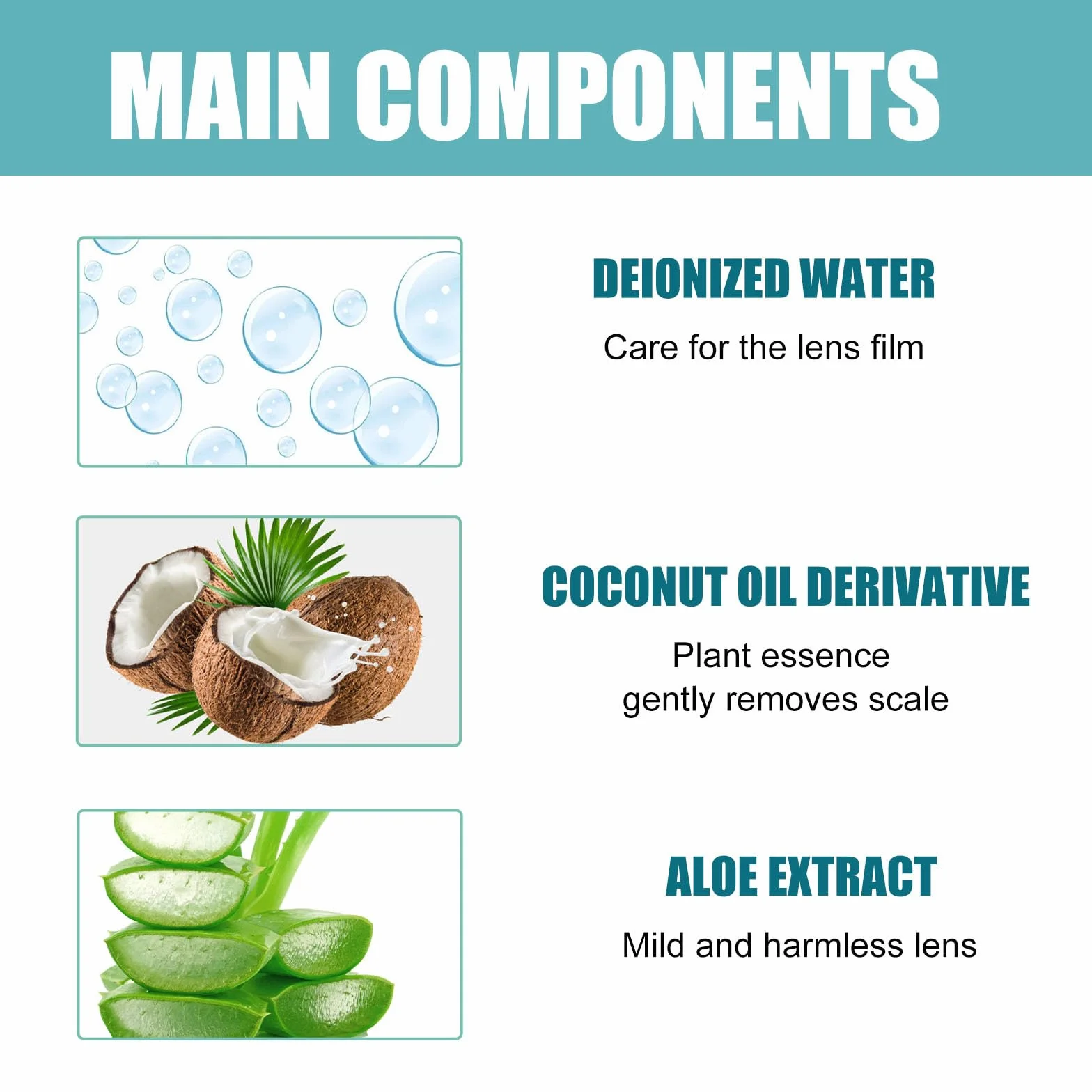 MAIN COMPONENTS

DEIONIZED WATER

Care for the lens film

COCONUT OIL DERIVATIVE

Plant essence
gently removes scale

ALOE EXTRACT

Mild and harmless lens